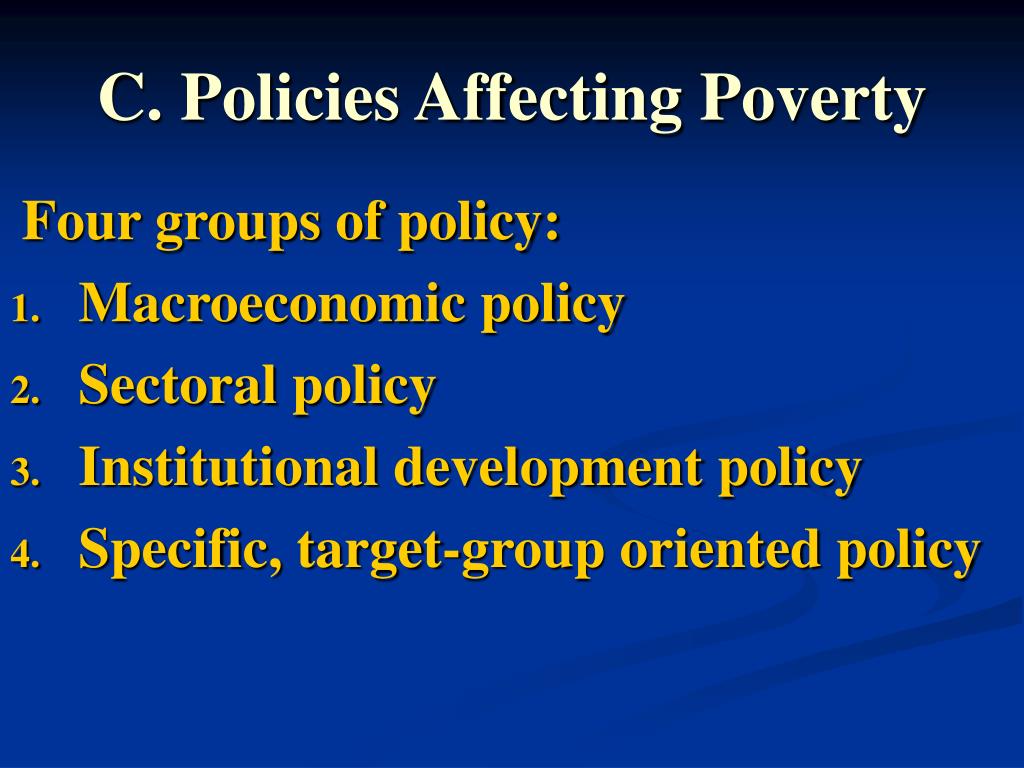 C. Policies Affecting Poverty

Four groups of policy:
1. Macroeconomic policy
2. Sectoral policy
3. Institutional development policy
4. Specific, target-group oriented policy